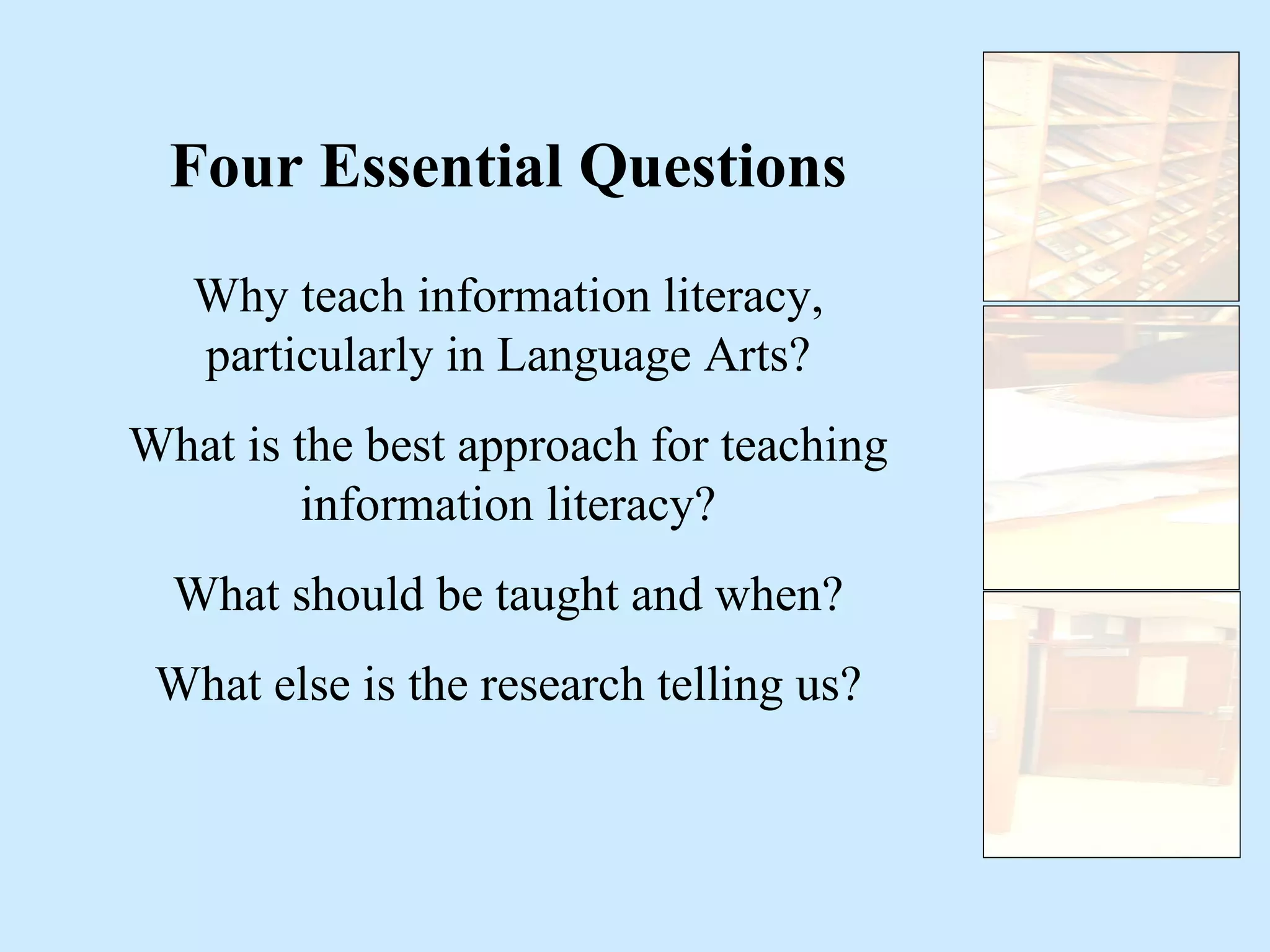 Four Essential Questions

Why teach information literacy, particularly in Language Arts?

What is the best approach for teaching information literacy?

What should be taught and when?

What else is the research telling us?